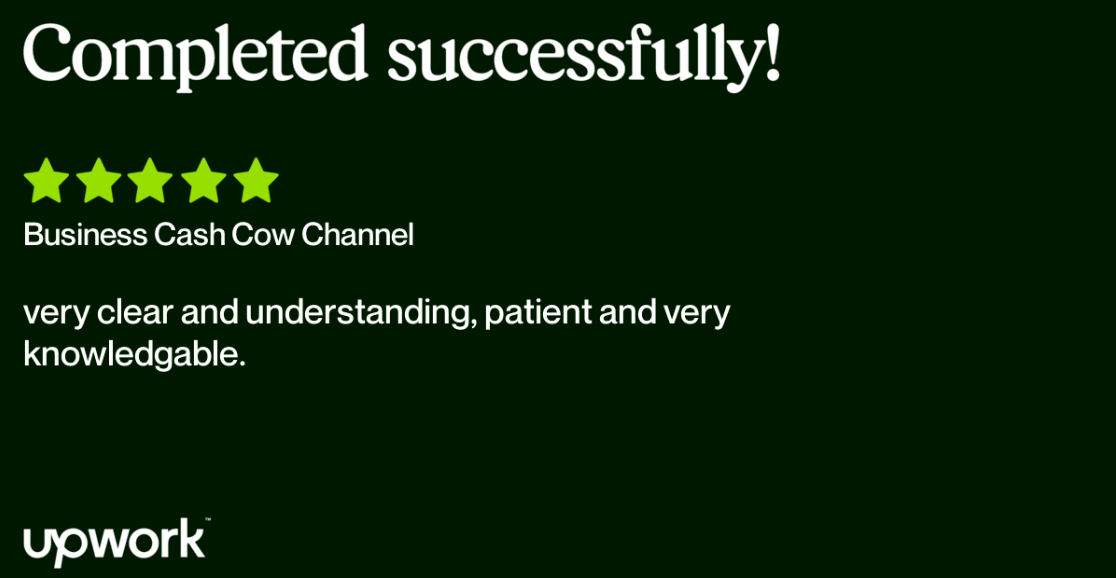 Completed successfully!

Business Cash Cow Channel

very clear and understanding, patient and very knowledgable.

upwork™